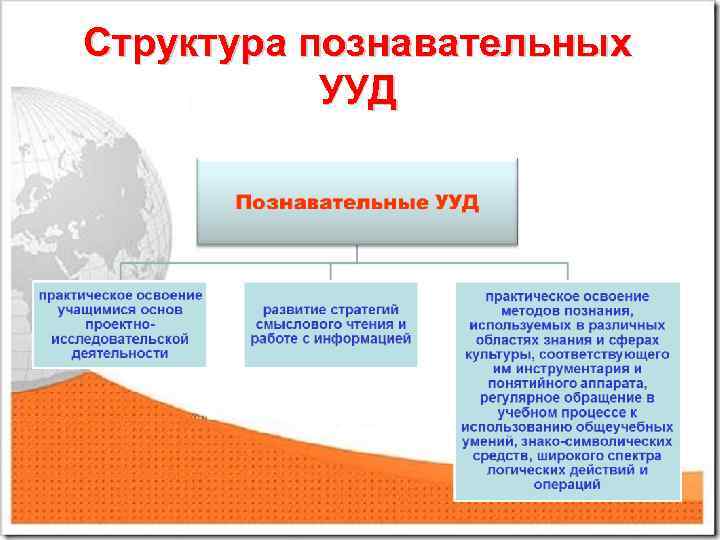 Структура познавательных УУД

Познавательные УУД

практическое освоение учащимися основ проектно-исследовательской деятельности

развитие стратегий смыслового чтения и работе с информацией

практическое освоение методов познания, используемых в различных областях знания и сферах культуры, соответствующего им инструментария и понятийного аппарата, регулярное обращение в учебном процессе к использованию общеучебных умений, знако-символических средств, широкого спектра логических действий и операций